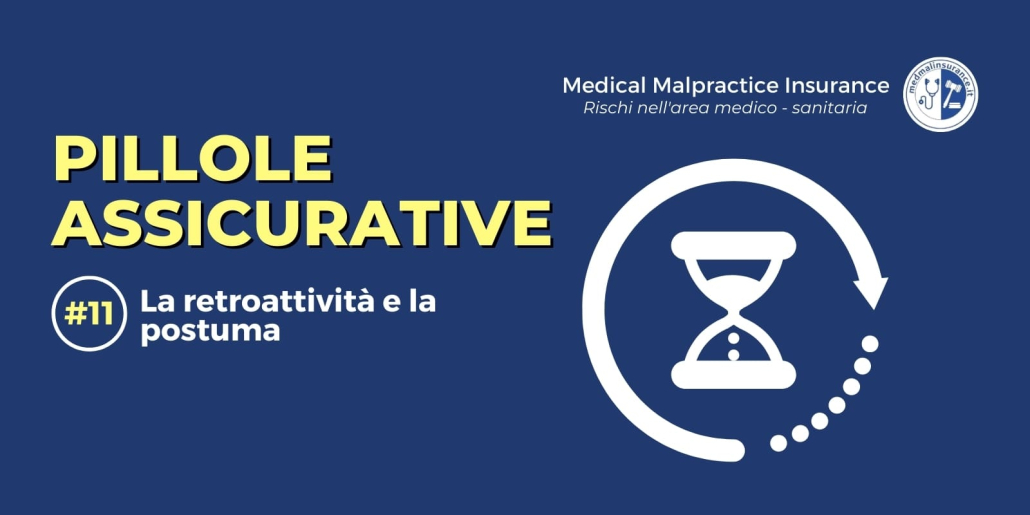 Medical Malpractice Insurance
Rischi nell'area medico - sanitaria

medmalinsurance.it

PILLOLE ASSICURATIVE

#11 La retroattività e la postuma